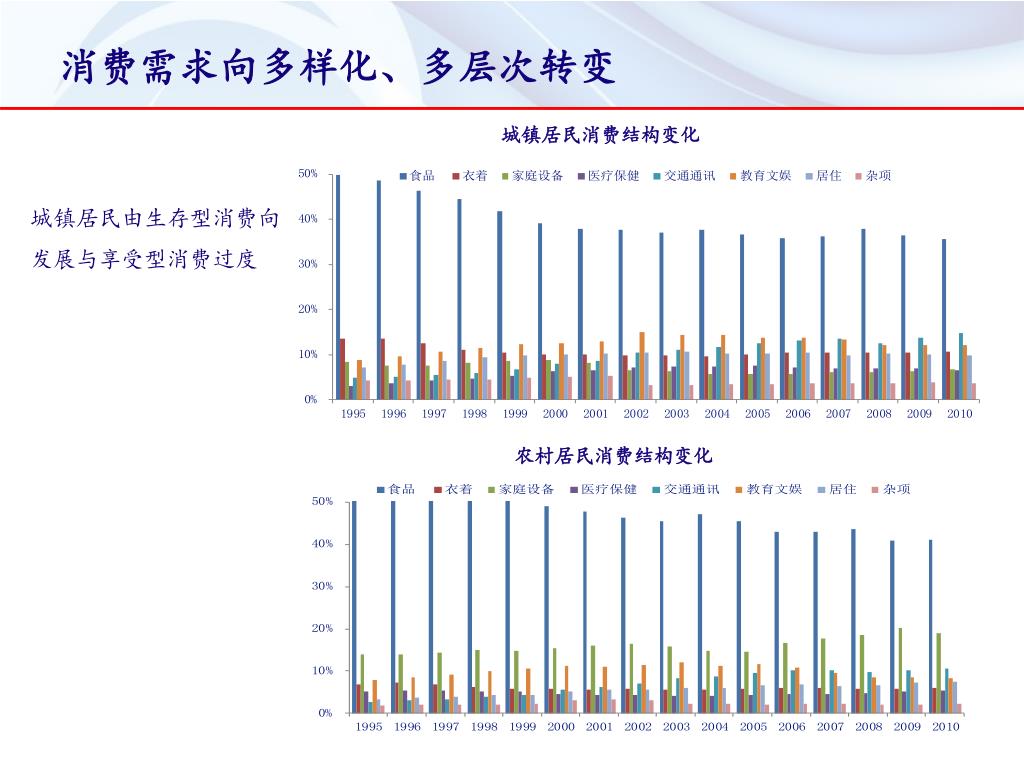 消费需求向多样化、多层次转变

城镇居民由生存型消费向发展与享受型消费过度

城镇居民消费结构变化

食品 衣着 家庭设备 医疗保健 交通通讯 教育文娱 居住 杂项

50%
40%
30%
20%
10%
0%

1995 1996 1997 1998 1999 2000 2001 2002 2003 2004 2005 2006 2007 2008 2009 2010

农村居民消费结构变化

食品 衣着 家庭设备 医疗保健 交通通讯 教育文娱 居住 杂项

50%
40%
30%
20%
10%
0%

1995 1996 1997 1998 1999 2000 2001 2002 2003 2004 2005 2006 2007 2008 2009 2010